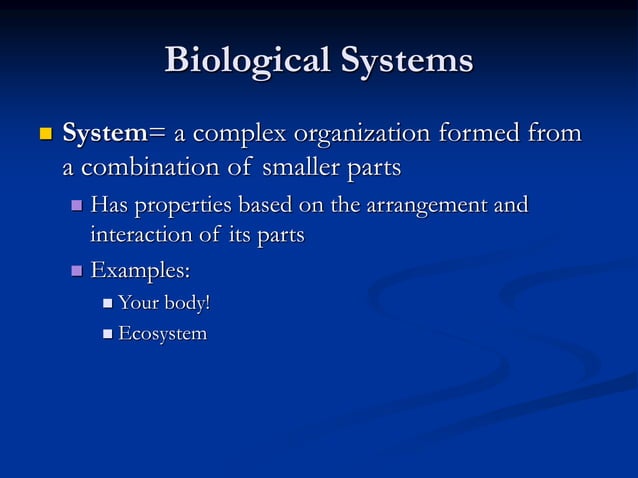 Biological Systems

System= a complex organization formed from a combination of smaller parts

Has properties based on the arrangement and interaction of its parts

Examples:

Your body!

Ecosystem